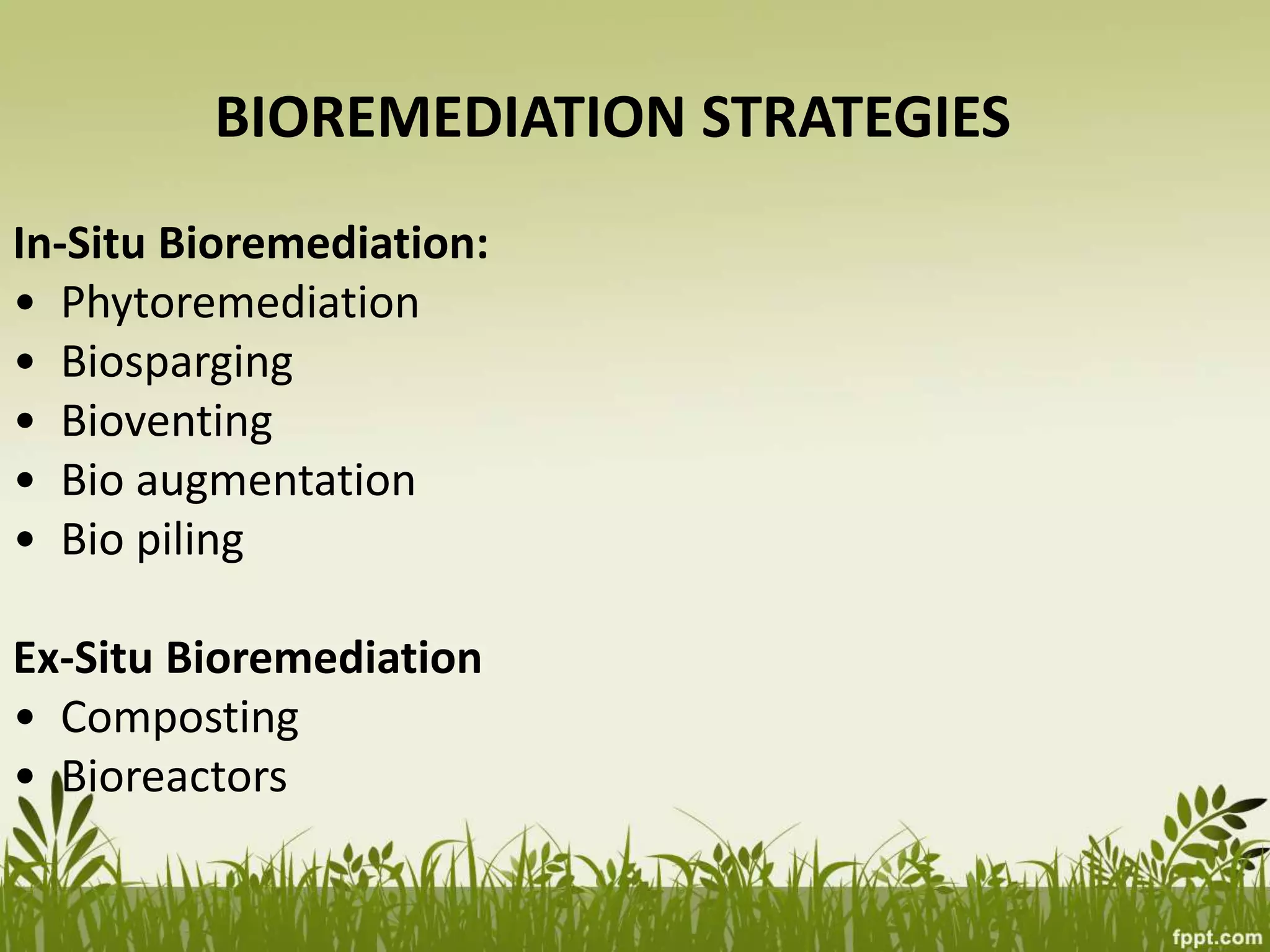 BIOREMEDIATION STRATEGIES

In-Situ Bioremediation:
• Phytoremediation
• Biosparging
• Bioventing
• Bio augmentation
• Bio piling

Ex-Situ Bioremediation
• Composting
• Bioreactors

fppt.com